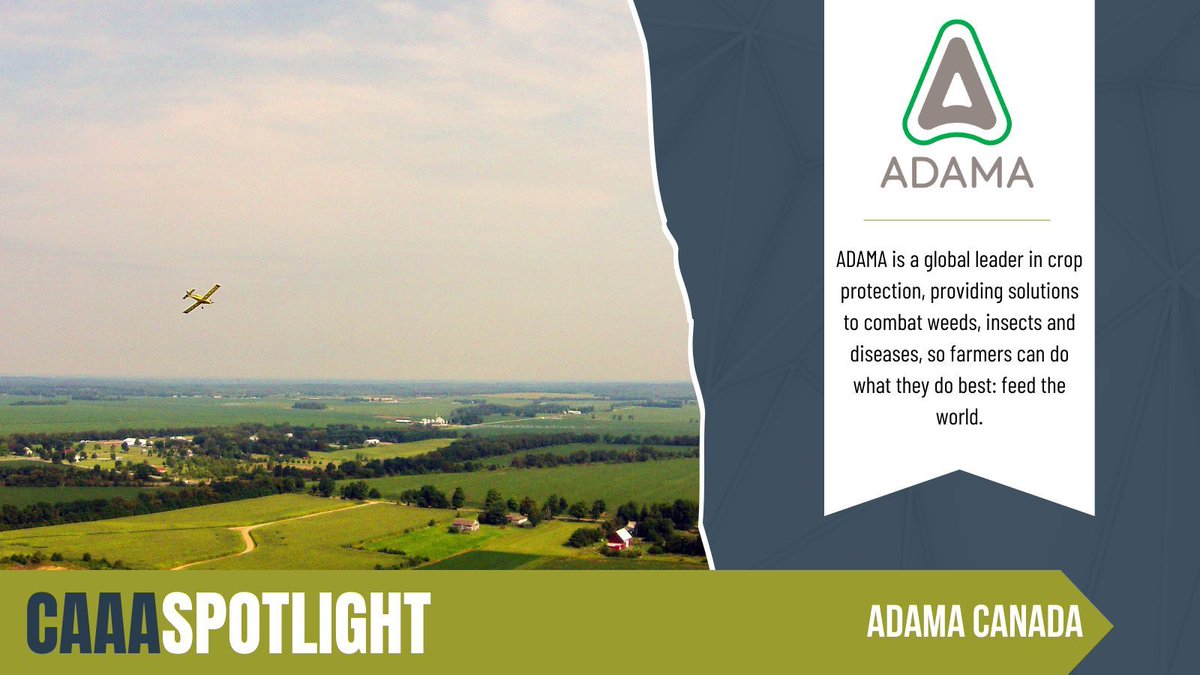 ADAMA

ADAMA is a global leader in crop protection, providing solutions to combat weeds, insects and diseases, so farmers can do what they do best: feed the world.

CAAASPOTLIGHT

ADAMA CANADA